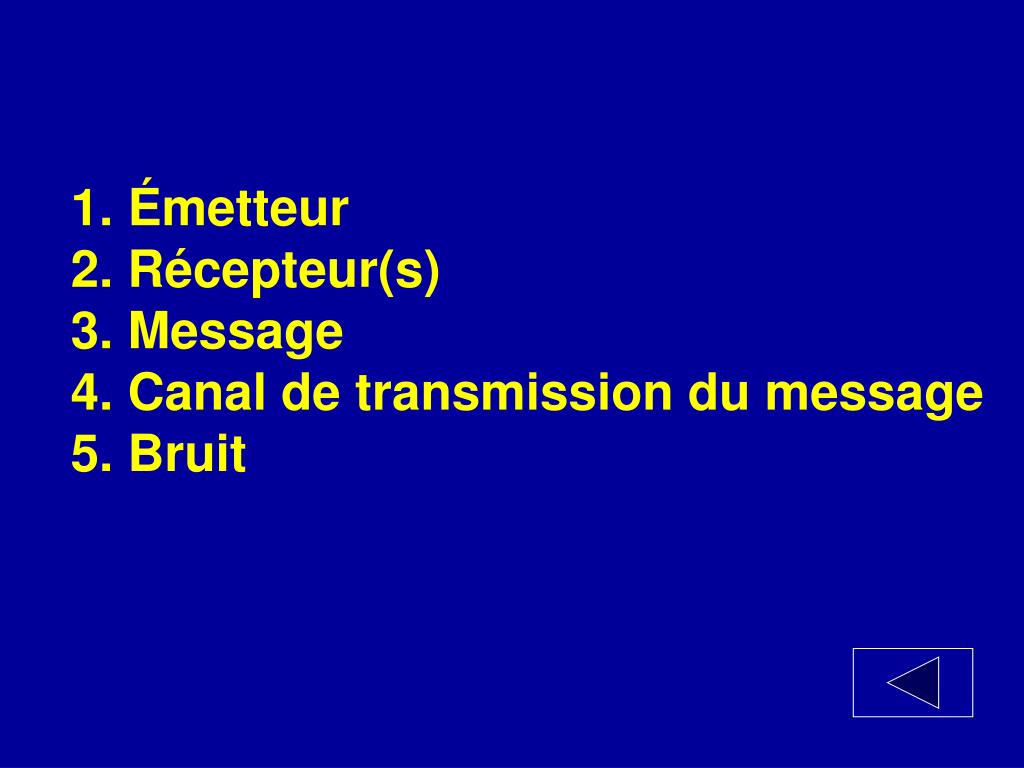 1. Émetteur
2. Récepteur(s)
3. Message
4. Canal de transmission du message
5. Bruit